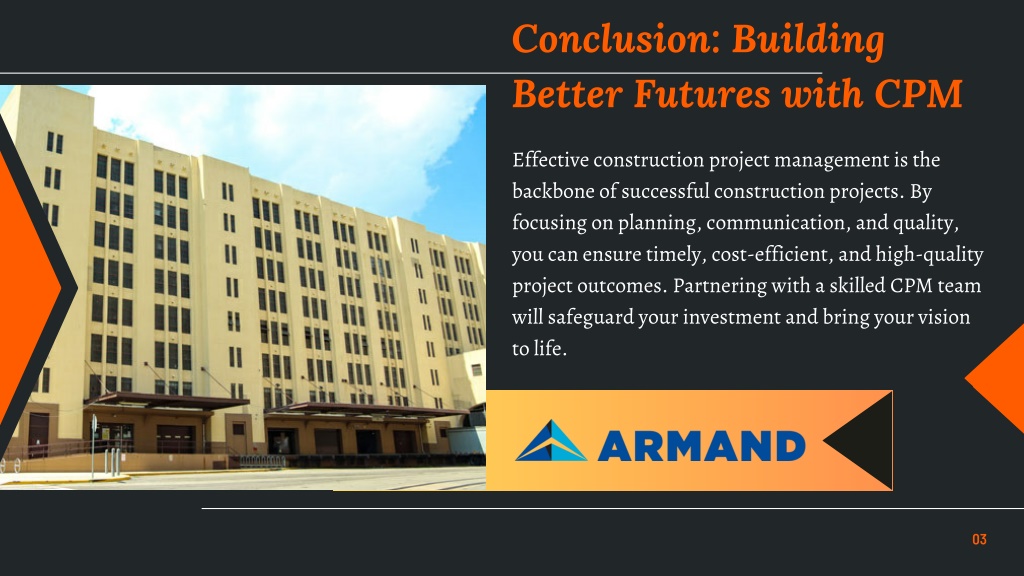 Conclusion: Building Better Futures with CPM

Effective construction project management is the backbone of successful construction projects. By focusing on planning, communication, and quality, you can ensure timely, cost-efficient, and high-quality project outcomes. Partnering with a skilled CPM team will safeguard your investment and bring your vision to life.

ARMAND

03